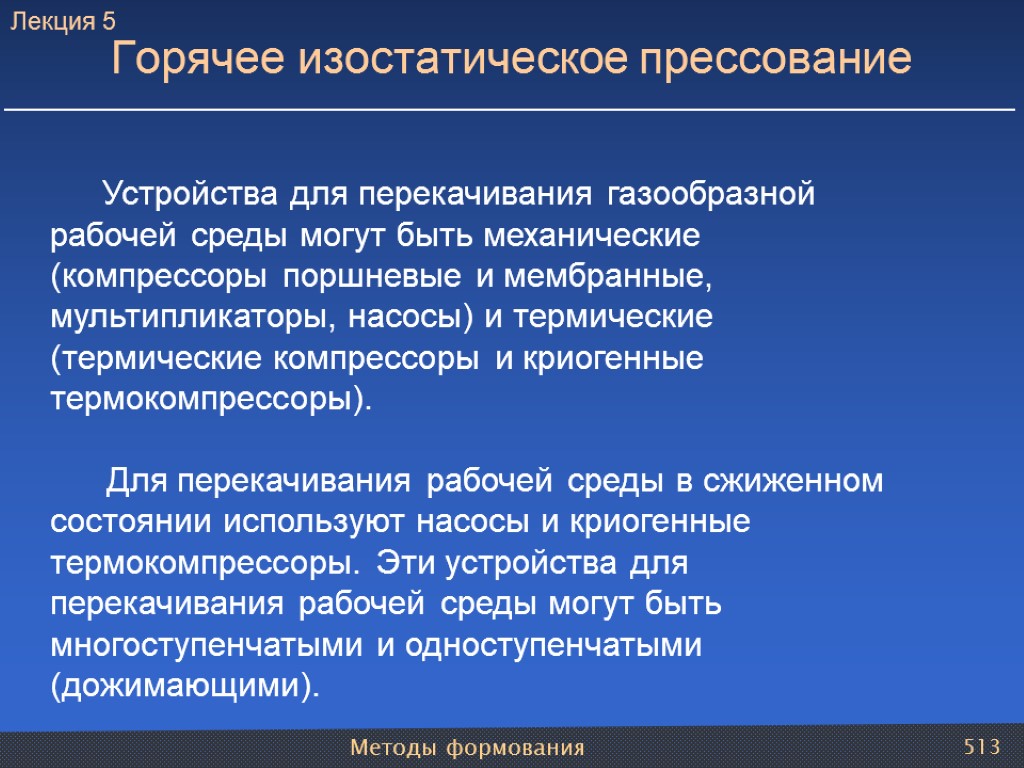 Лекция 5

Горячее изостатическое прессование

Устройства для перекачивания газообразной рабочей среды могут быть механические (компрессоры поршневые и мембранные, мультипликаторы, насосы) и термические (термические компрессоры и криогенные термокомпрессоры).

Для перекачивания рабочей среды в сжиженном состоянии используют насосы и криогенные термокомпрессоры. Эти устройства для перекачивания рабочей среды могут быть многоступенчатыми и одноступенчатыми (дожимающими).

Методы формования

513